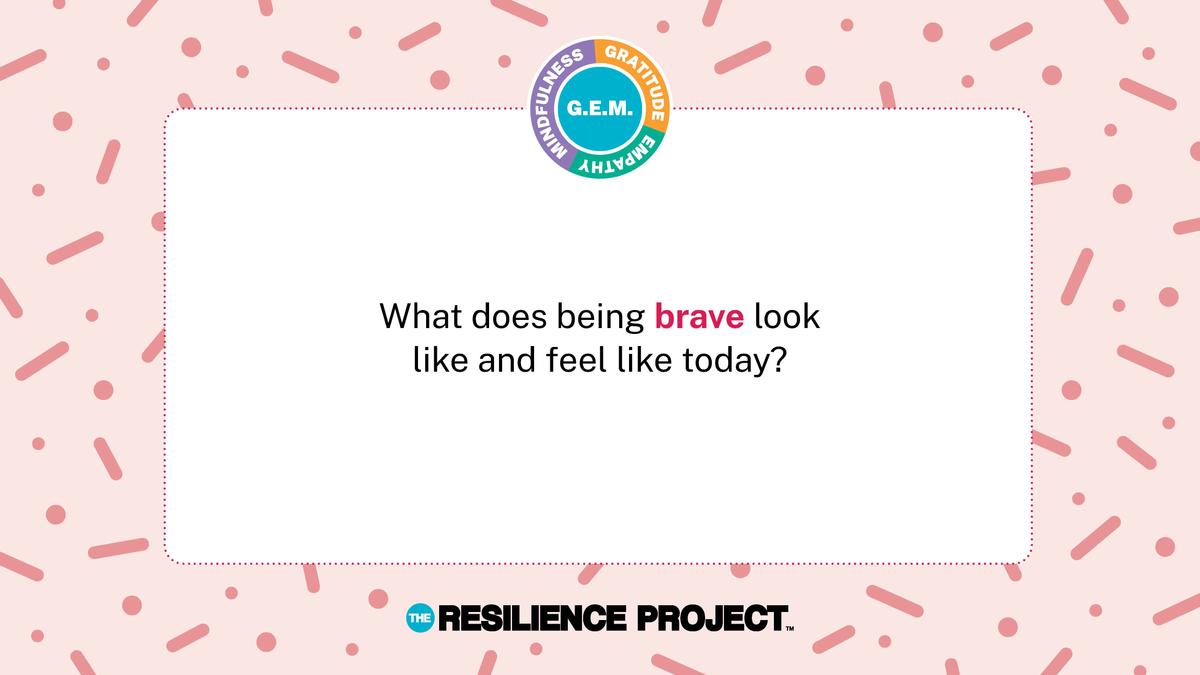 GRATITUDE
EMPATHY
MINDFULNESS
G.E.M.

What does being brave look like and feel like today?

THE RESILIENCE PROJECT™